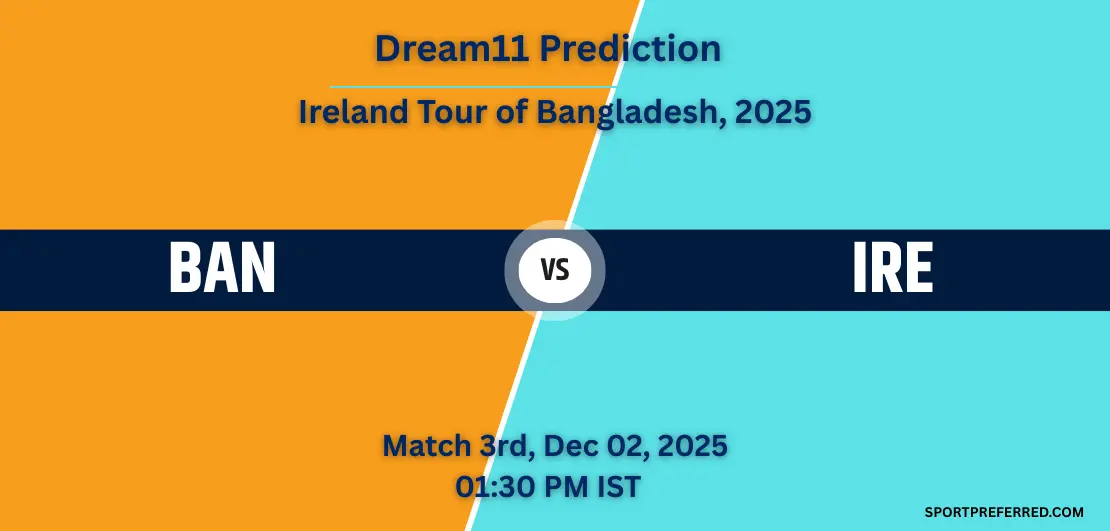 Dream11 Prediction

Ireland Tour of Bangladesh, 2025

BAN

VS

IRE

Match 3rd, Dec 02, 2025
01:30 PM IST

SPORTPREFERRED.COM